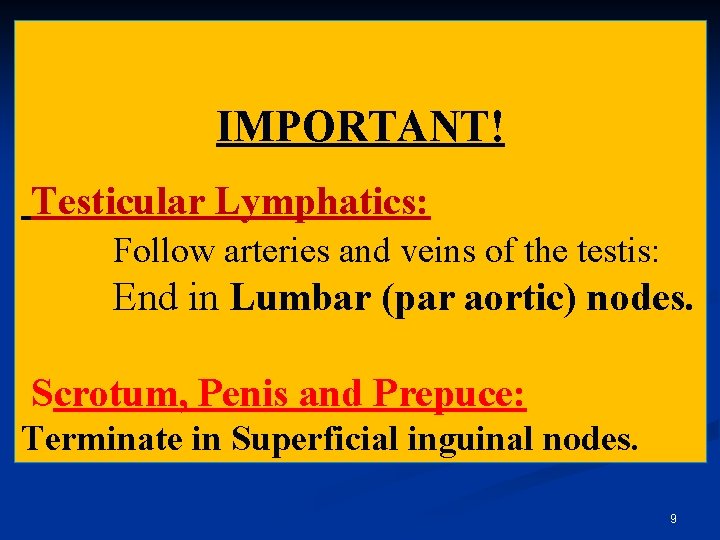 IMPORTANT!

Testicular Lymphatics:

Follow arteries and veins of the testis:

End in Lumbar (par aortic) nodes.

Scrotum, Penis and Prepuce:

Terminate in Superficial inguinal nodes.

9